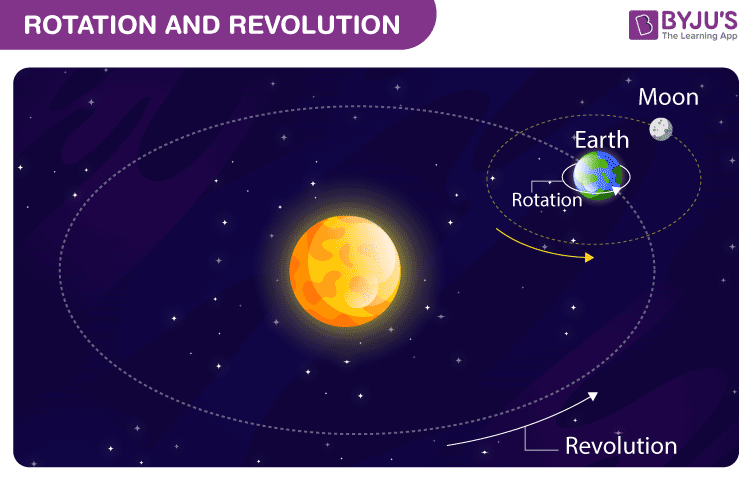 ROTATION AND REVOLUTION

BYJU'S
The Learning App

Moon

Earth

Rotation

Revolution